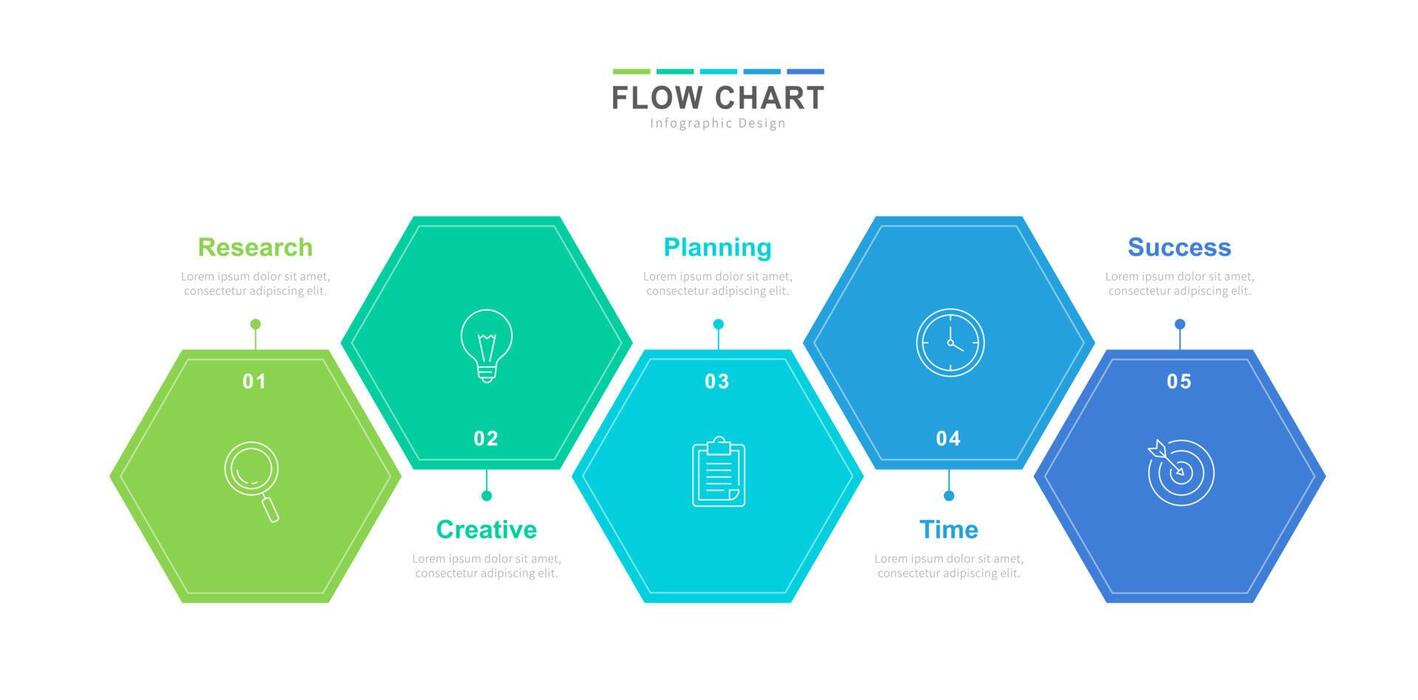 FLOW CHART
Infographic Design

Research
Lorem ipsum dolor sit amet, consectetur adipiscing elit.

01

02

Creative
Lorem ipsum dolor sit amet, consectetur adipiscing elit.

Planning
Lorem ipsum dolor sit amet, consectetur adipiscing elit.

03

04

Time
Lorem ipsum dolor sit amet, consectetur adipiscing elit.

Success
Lorem ipsum dolor sit amet, consectetur adipiscing elit.

05